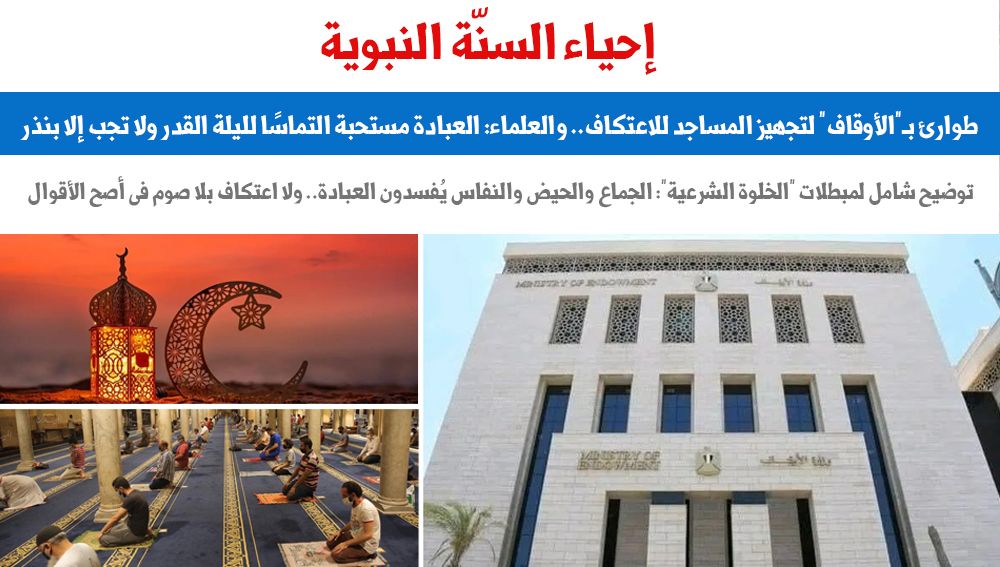 إحياء السنّة النبوية

طوارئ بـ"الأوقاف" لتجهيز المساجد للاعتكاف.. والعلماء: العبادة مستحبة التماسًا لليلة القدر ولا تجب إلا بنذر

توضيح شامل لمبطلات "الخلوة الشرعية": الجماع والحيض والنفاس يُفسدون العبادة.. ولا اعتكاف بلا صوم فى أصح الأقوال

MINISTRY OF ENDOWMENT
وزارة الأوقاف

MINISTRY OF ENDOWMENT
وزارة الأوقاف